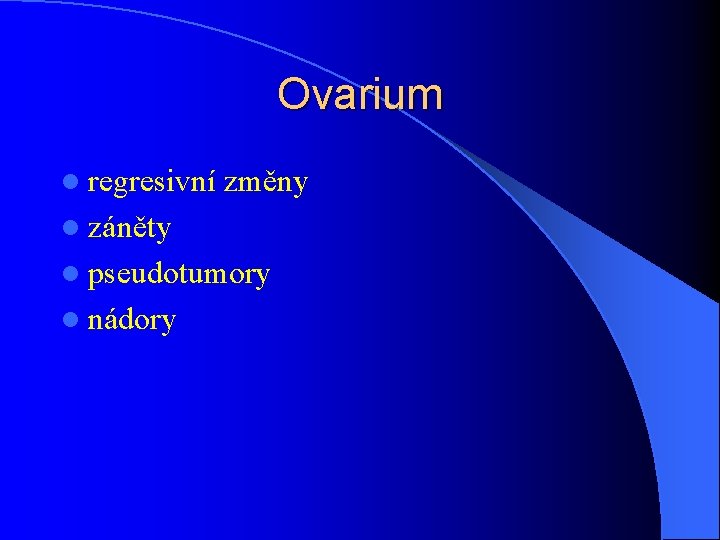 Ovarium

- regresivní změny
- záněty
- pseudotumory
- nádory